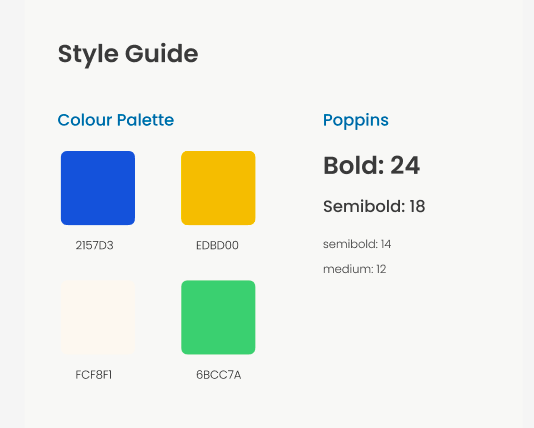 Style Guide

Colour Palette

2157D3

EDBD00

FCF8F1

6BCC7A

Poppins

Bold: 24

Semibold: 18

semibold: 14

medium: 12